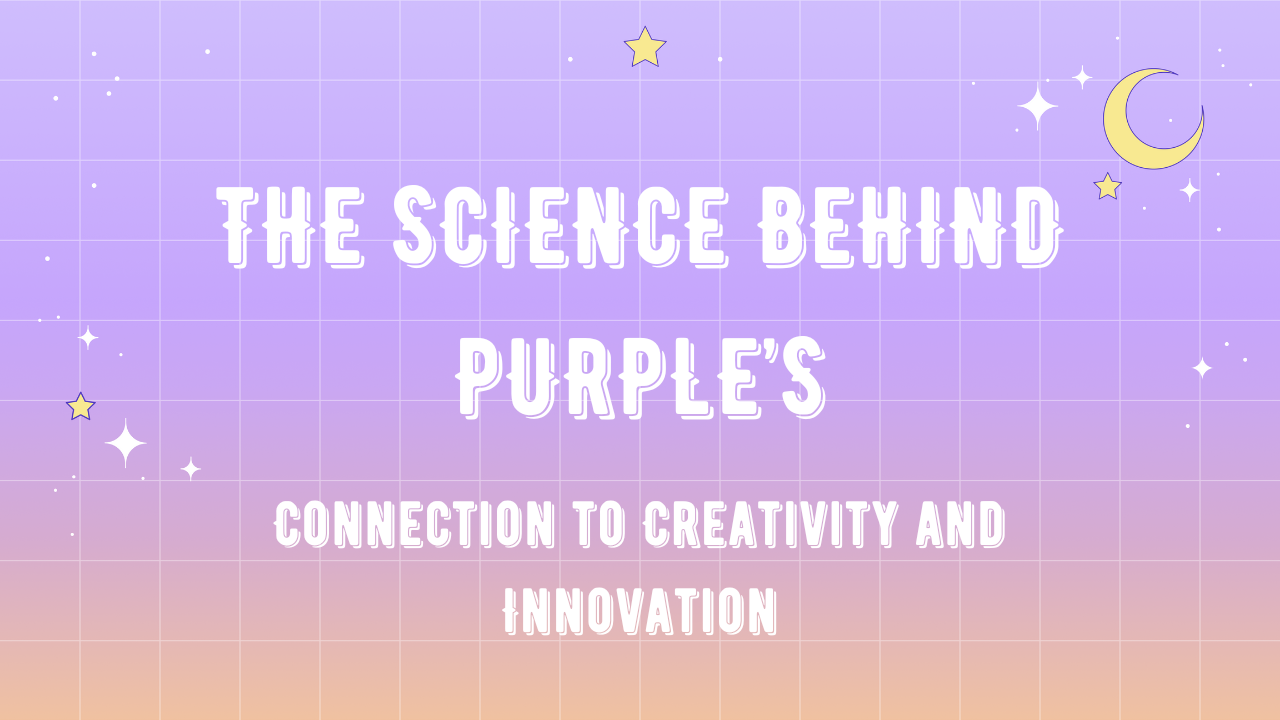 THE SCIENCE BEHIND PURPLE'S

CONNECTION TO CREATIVITY AND INNOVATION